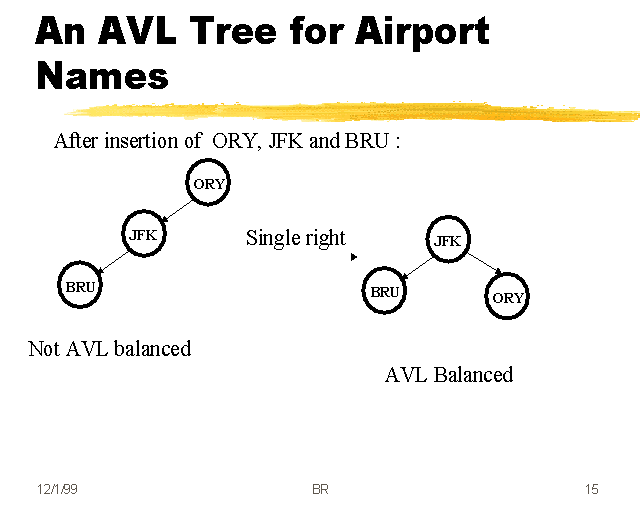 An AVL Tree for Airport Names

After insertion of ORY, JFK and BRU :

ORY

JFK

BRU

Single right

JFK

BRU

ORY

Not AVL balanced

AVL Balanced

12/1/99

BR

15